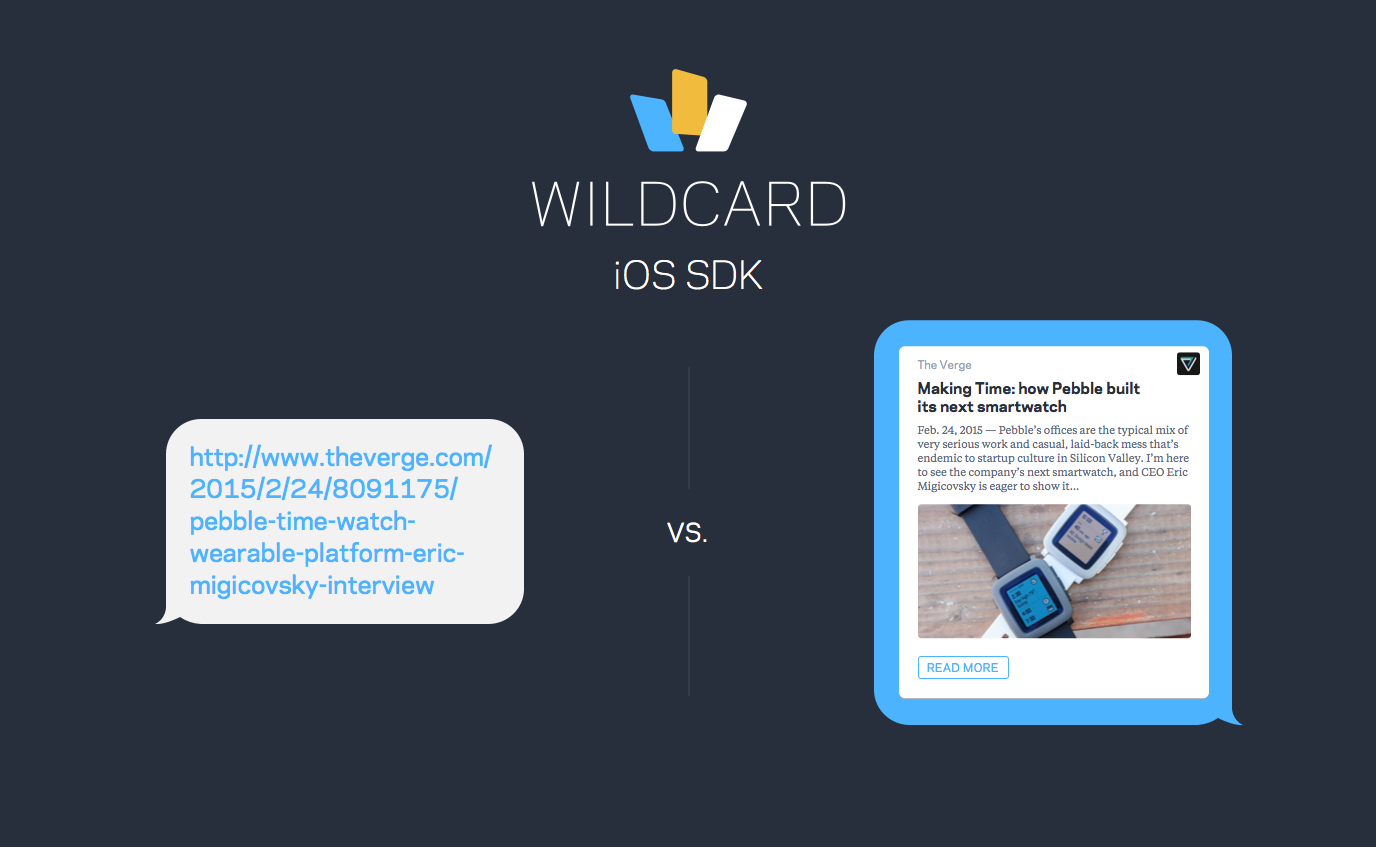 WILDCARD
iOS SDK

http://www.theverge.com/2015/2/24/8091175/pebble-time-watch-wearable-platform-eric-migicovsky-interview

vs.

The Verge

Making Time: how Pebble built its next smartwatch

Feb. 24, 2015 — Pebble's offices are the typical mix of very serious work and casual, laid-back mess that's endemic to startup culture in Silicon Valley. I'm here to see the company's next smartwatch, and CEO Eric Migicovsky is eager to show it...

READ MORE